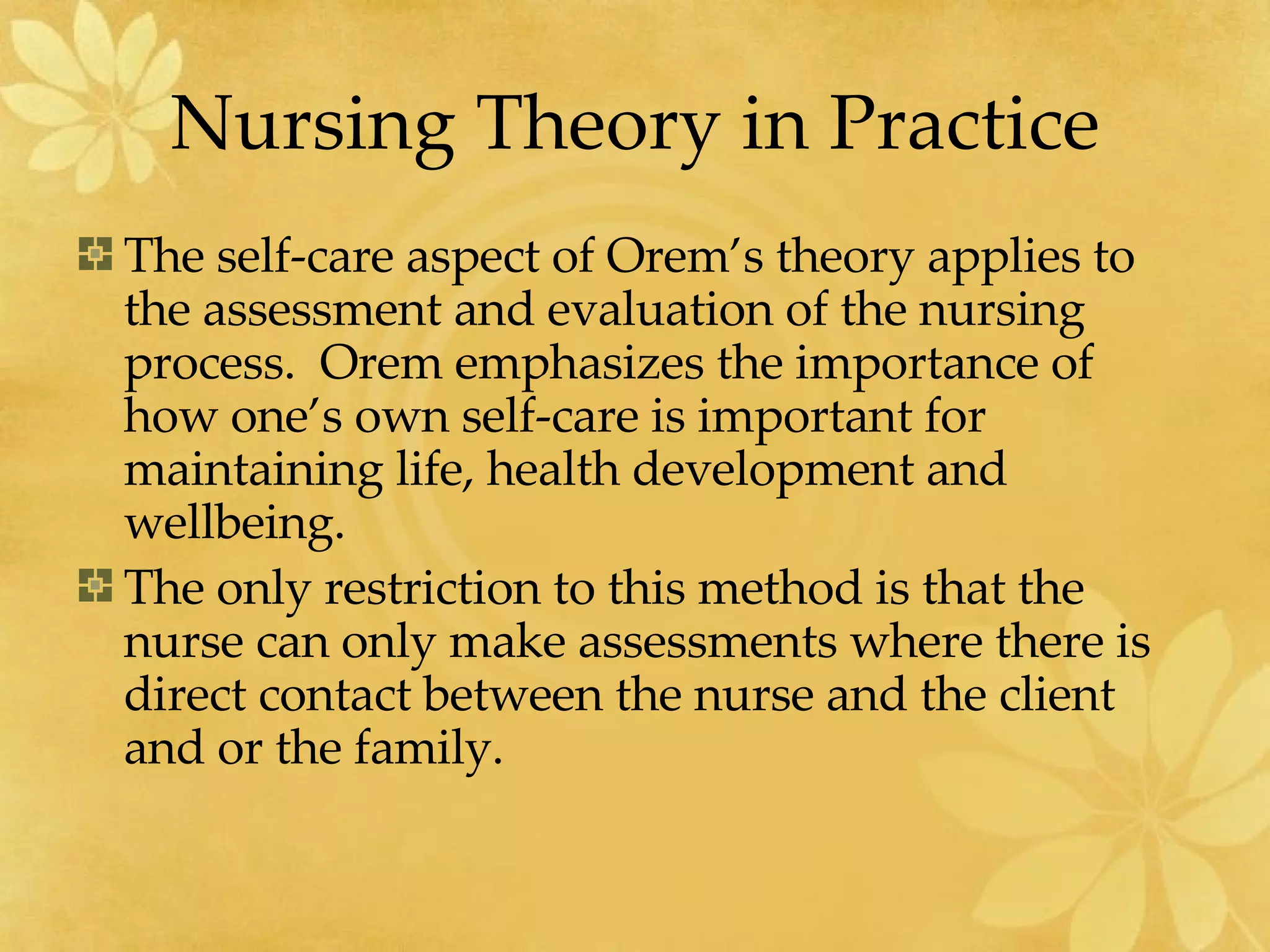 Nursing Theory in Practice

The self-care aspect of Orem's theory applies to the assessment and evaluation of the nursing process. Orem emphasizes the importance of how one's own self-care is important for maintaining life, health development and wellbeing.

The only restriction to this method is that the nurse can only make assessments where there is direct contact between the nurse and the client and or the family.